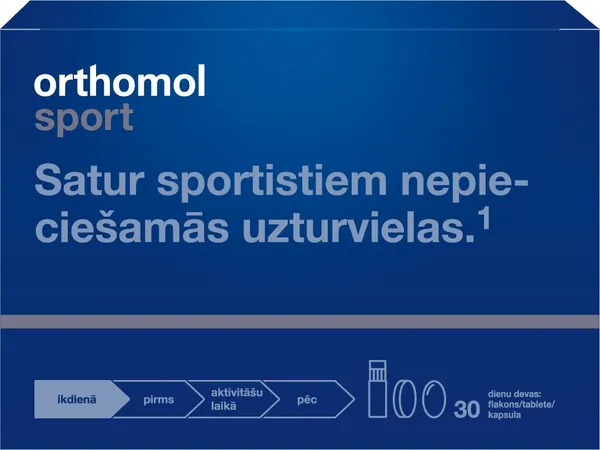 orthomol
sport

Satur sportistiem nepieciešamās uzturvielas.$^1$

ikdienā
pirms
aktivitāšu laikā
pēc

30 dienu devas: flakons/tablete/kapsula